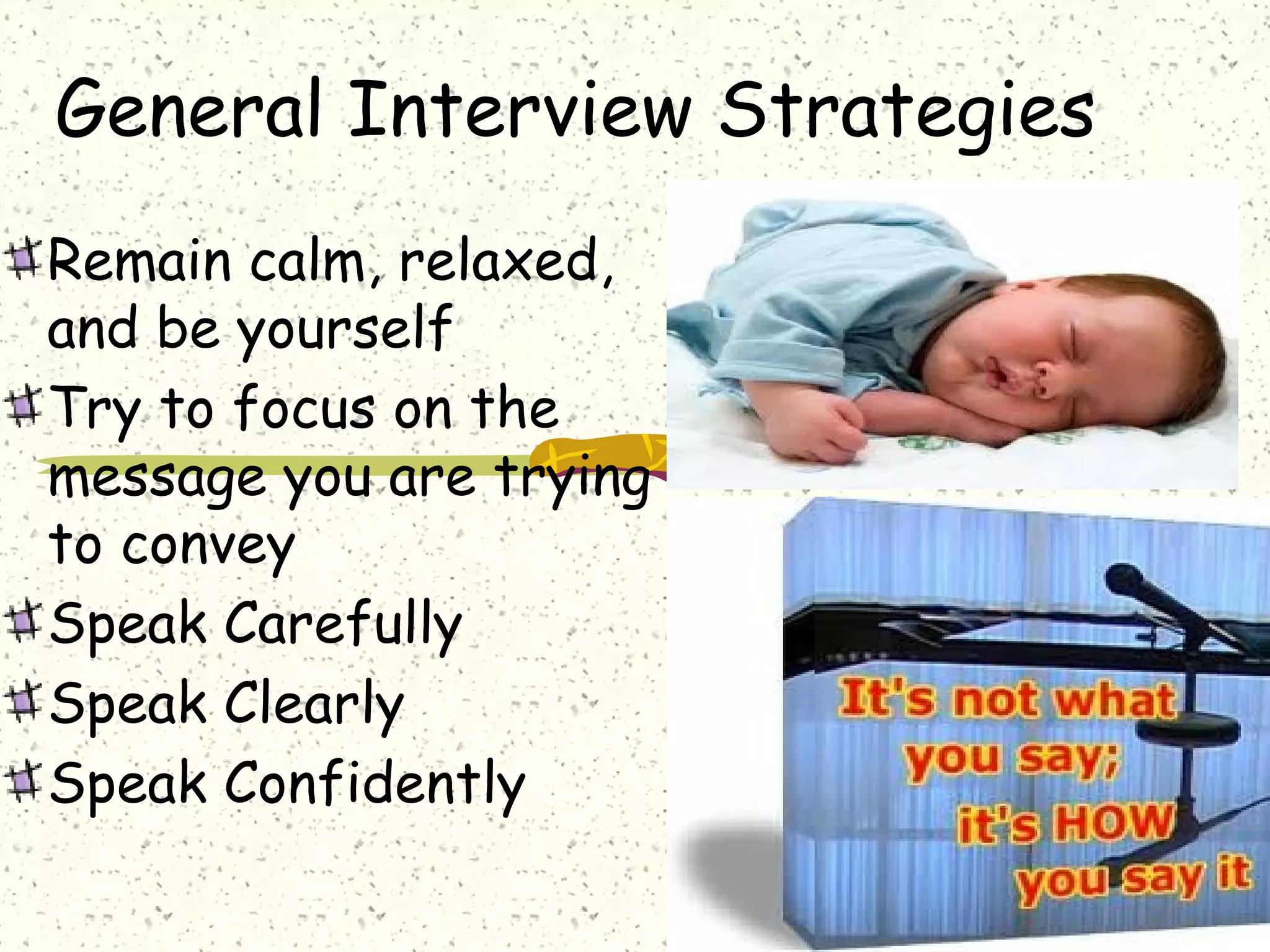 General Interview Strategies

Remain calm, relaxed, and be yourself

Try to focus on the message you are trying to convey

Speak Carefully

Speak Clearly

Speak Confidently

It's not what you say; it's HOW you say it